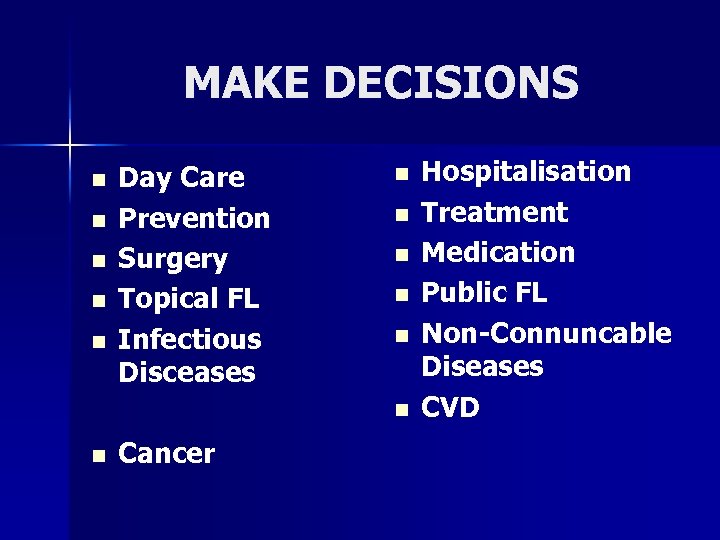 MAKE DECISIONS

- Day Care
- Prevention
- Surgery
- Topical FL
- Infectious Disceases
- Cancer

- Hospitalisation
- Treatment
- Medication
- Public FL
- Non-Connuncable Diseases
- CVD